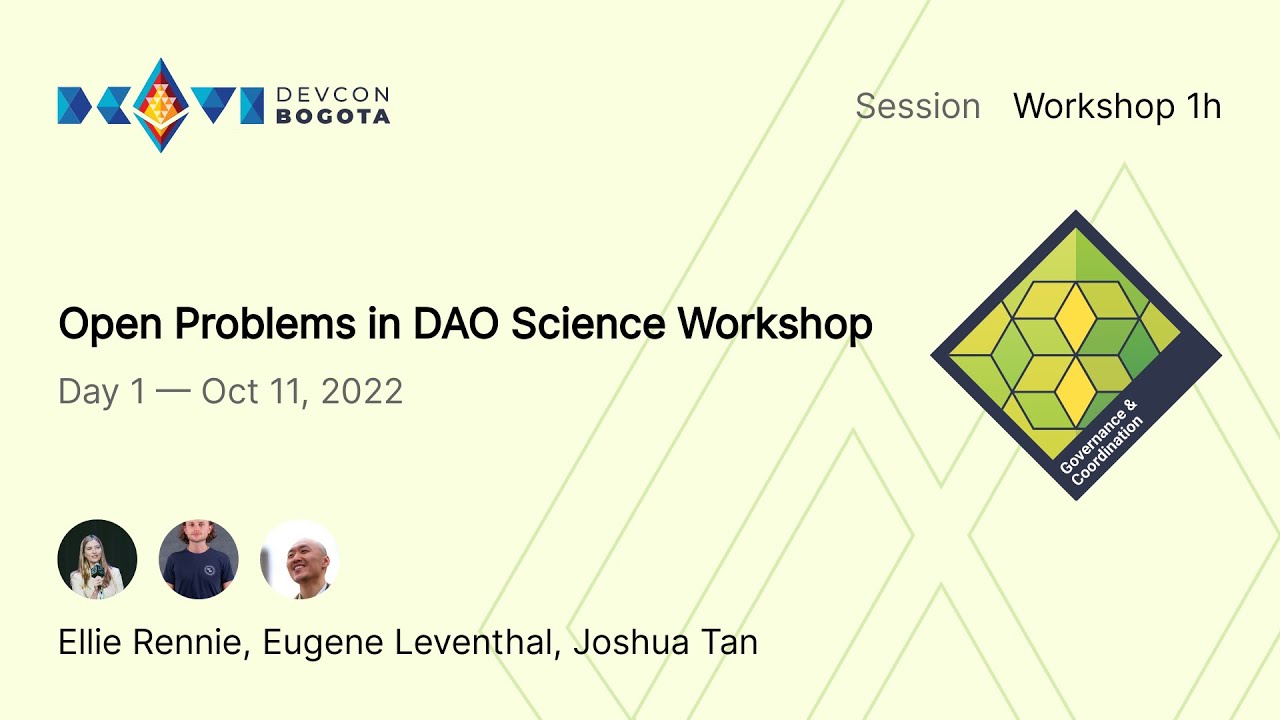 DEVCON BOGOTA

Session Workshop 1h

Open Problems in DAO Science Workshop

Day 1 — Oct 11, 2022

Governance & Coordination

Ellie Rennie, Eugene Leventhal, Joshua Tan